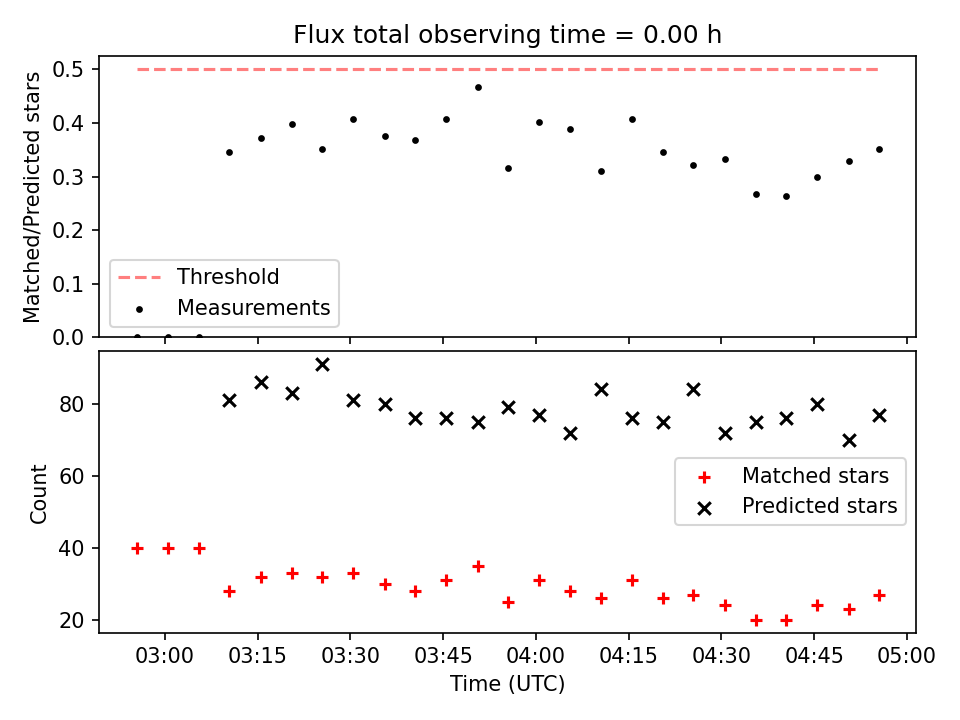 Flux total observing time = 0.00 h

Matched/Predicted stars

0.5
0.4
0.3
0.2
0.1
0.0

Threshold
Measurements

Count

80
60
40
20

Matched stars
Predicted stars

03:00 03:15 03:30 03:45 04:00 04:15 04:30 04:45 05:00

Time (UTC)